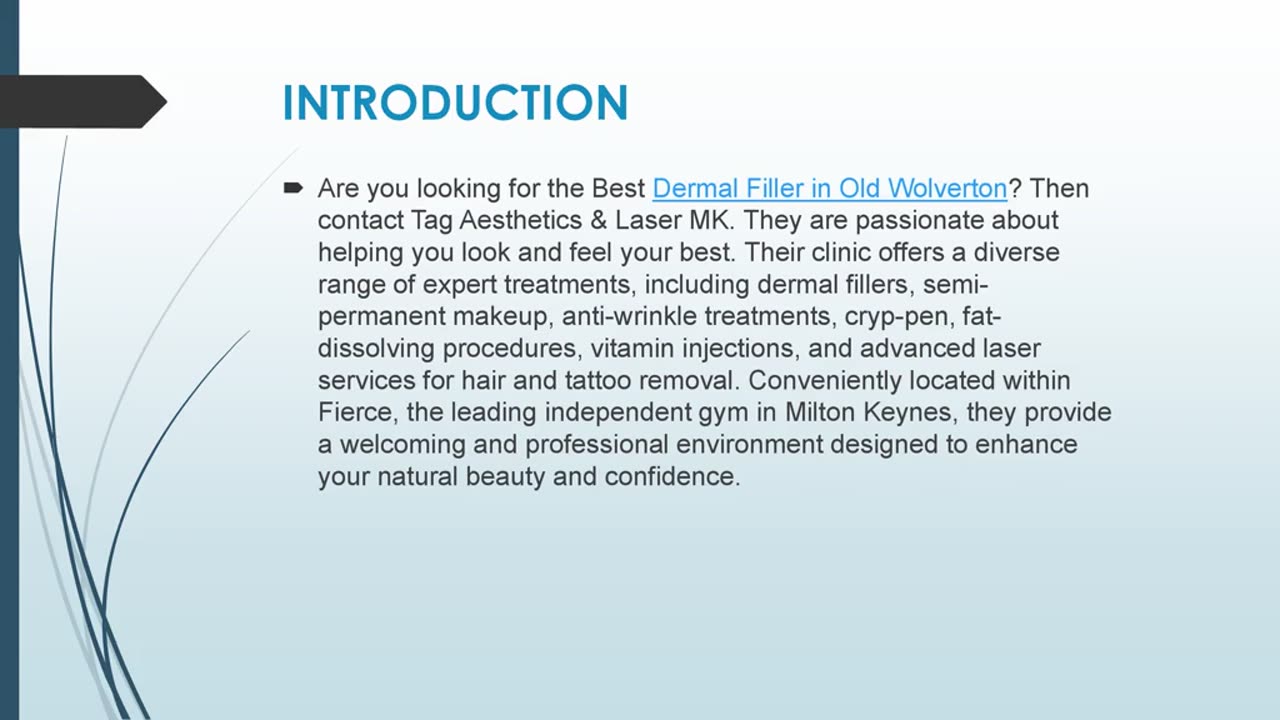 INTRODUCTION

Are you looking for the Best Dermal Filler in Old Wolverton? Then contact Tag Aesthetics & Laser MK. They are passionate about helping you look and feel your best. Their clinic offers a diverse range of expert treatments, including dermal fillers, semi-permanent makeup, anti-wrinkle treatments, cryp-pen, fat-dissolving procedures, vitamin injections, and advanced laser services for hair and tattoo removal. Conveniently located within Fierce, the leading independent gym in Milton Keynes, they provide a welcoming and professional environment designed to enhance your natural beauty and confidence.